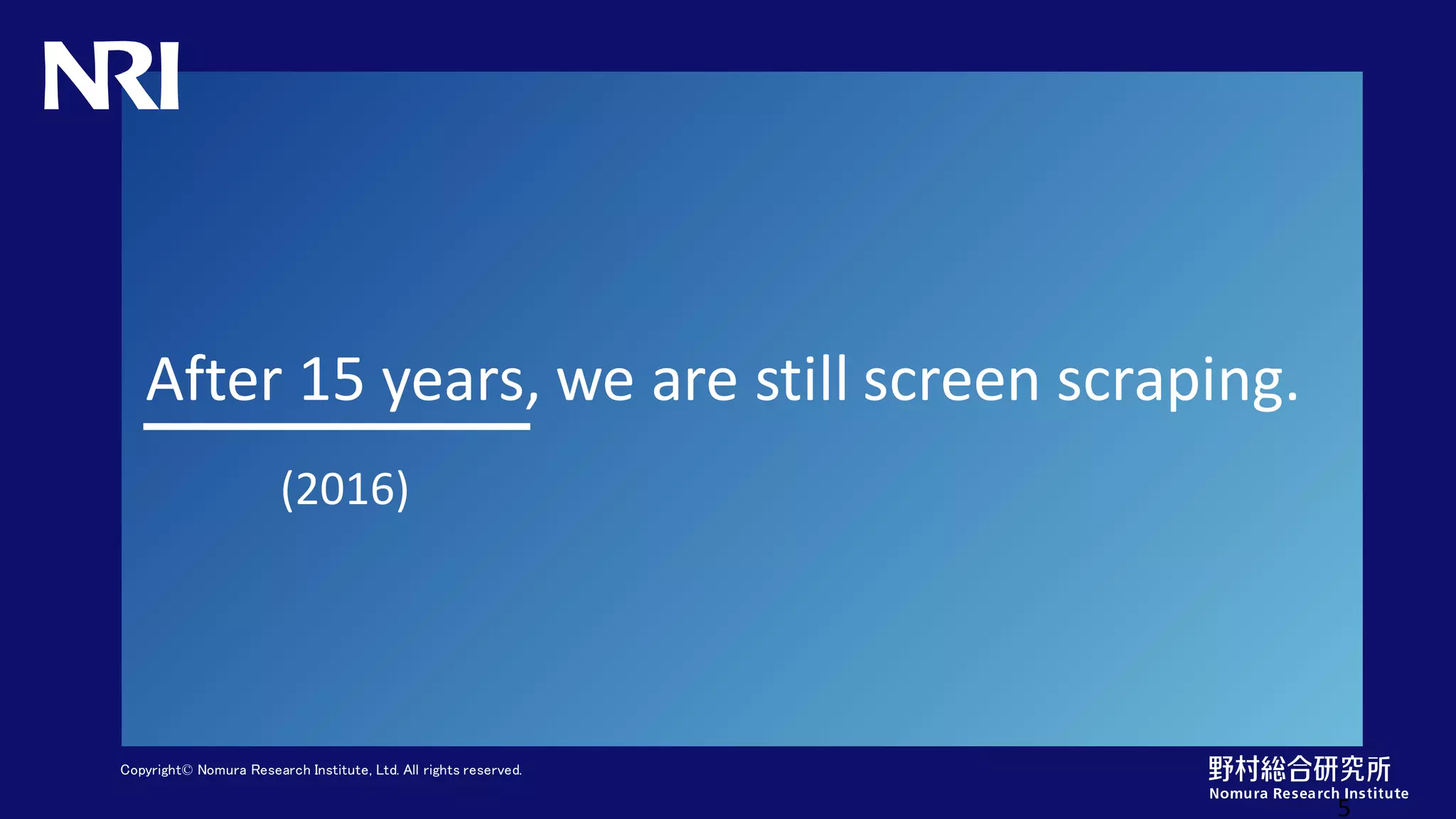 NRI

After 15 years, we are still screen scraping.

(2016)

Copyright© Nomura Research Institute, Ltd. All rights reserved.

野村総合研究所
Nomura Research Institute

5